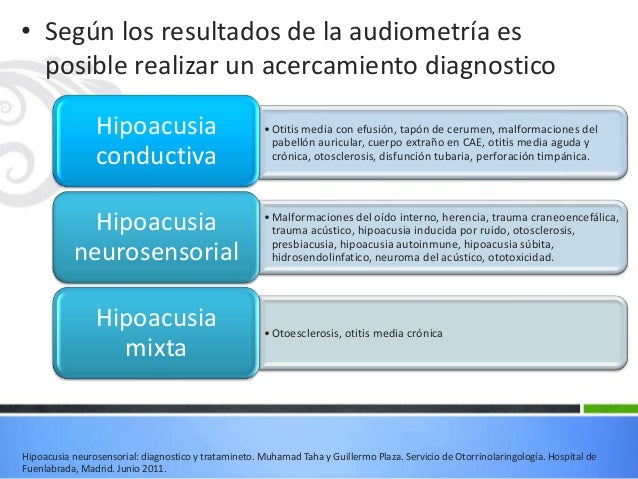 • Según los resultados de la audiometría es posible realizar un acercamiento diagnostico

Hipoacusia conductiva

• Otitis media con efusión, tapón de cerumen, malformaciones del pabellón auricular, cuerpo extraño en CAE, otitis media aguda y crónica, otosclerosis, disfunción tubaria, perforación timpánica.

Hipoacusia neurosensorial

• Malformaciones del oído interno, herencia, trauma craneoencefálica, trauma acústico, hipoacusia inducida por ruido, otosclerosis, presbiacusia, hipoacusia autoinmune, hipoacusia súbita, hidrosendolinfatico, neuroma del acústico, ototoxicidad.

Hipoacusia mixta

• Otoesclerosis, otitis media crónica

Hipoacusia neurosensorial: diagnostico y tratamineto. Muhamad Taha y Guillermo Plaza. Servicio de Otorrinolaringología. Hospital de Fuenlabrada, Madrid. Junio 2011.